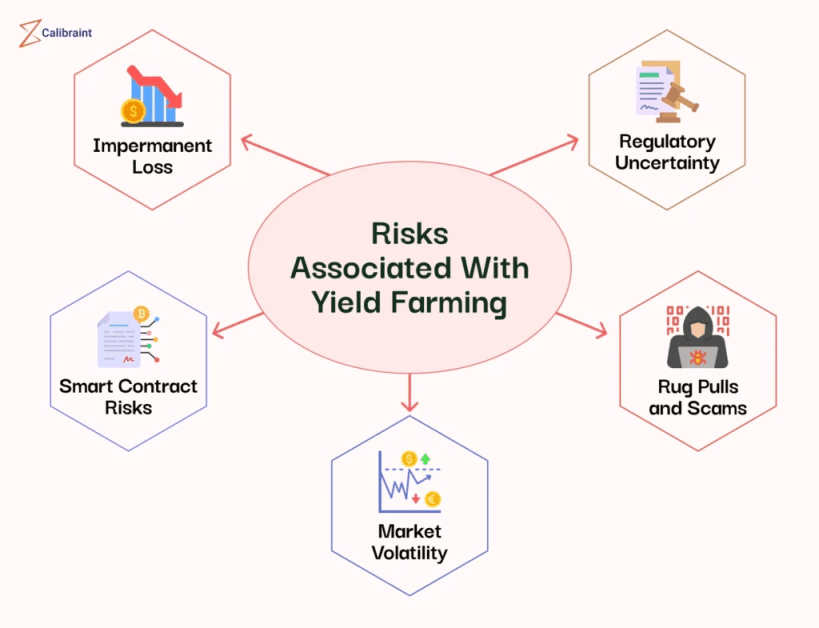 Calibraint

Impermanent Loss

Regulatory Uncertainty

Risks Associated With Yield Farming

Smart Contract Risks

Rug Pulls and Scams

Market Volatility